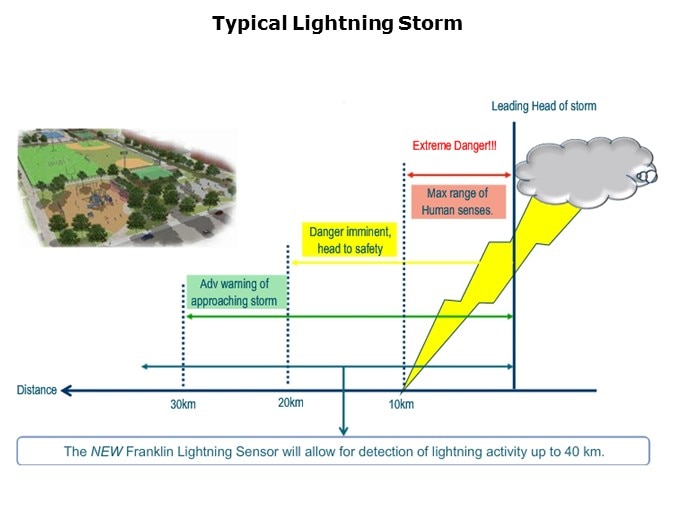 Typical Lightning Storm

Leading Head of storm

Extreme Danger!!!

Max range of Human senses.

Danger imminent, head to safety

Adv warning of approaching storm

Distance

30km

20km

10km

The NEW Franklin Lightning Sensor will allow for detection of lightning activity up to 40 km.